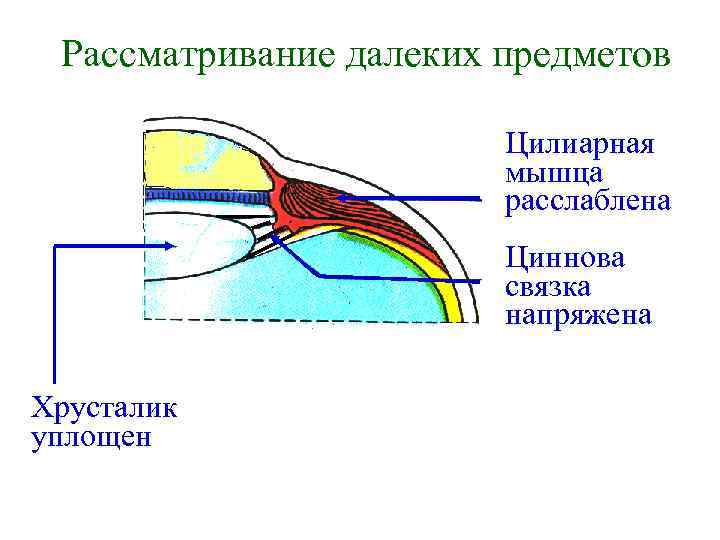 Рассматривание далеких предметов

Цилиарная мышца расслаблена

Циннова связка напряжена

Хрусталик уплощен